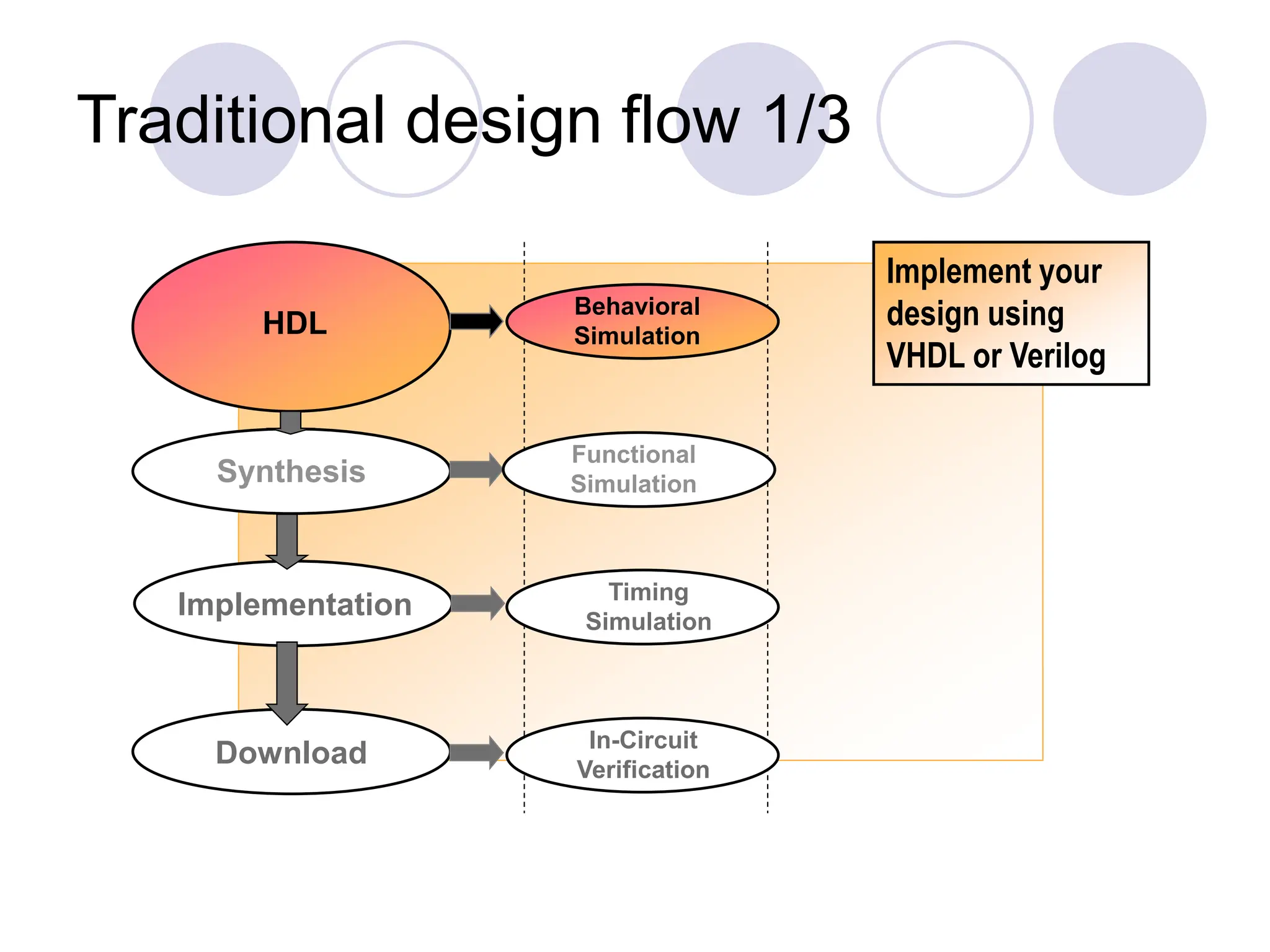 Traditional design flow 1/3

HDL

Behavioral Simulation

Implement your design using VHDL or Verilog

Synthesis

Functional Simulation

Implementation

Timing Simulation

Download

In-Circuit Verification